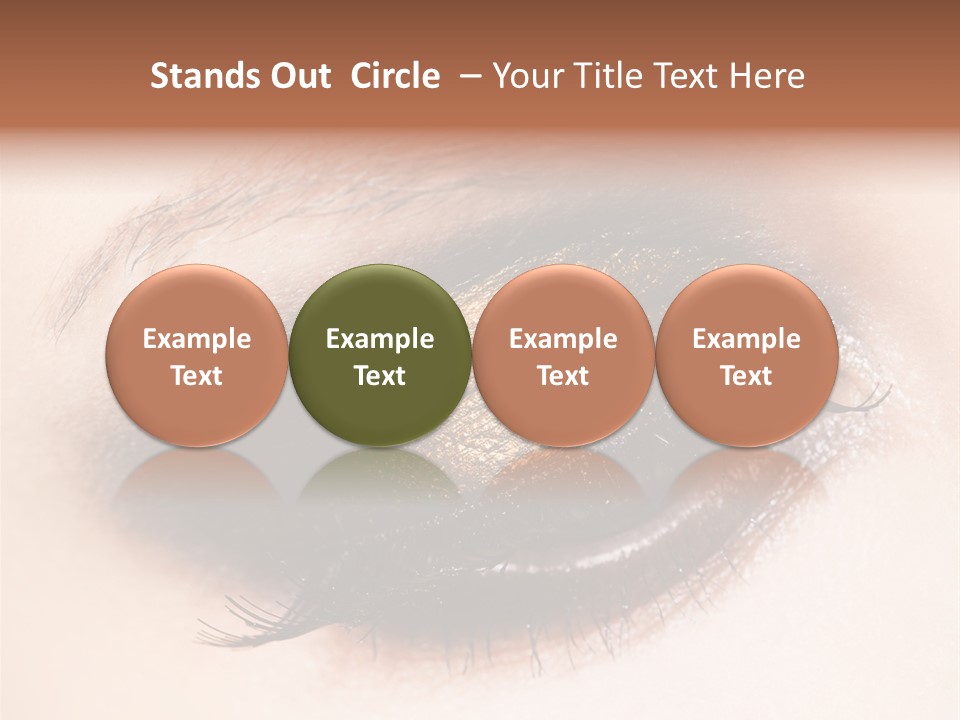 Stands Out Circle – Your Title Text Here

Example Text

Example Text

Example Text

Example Text